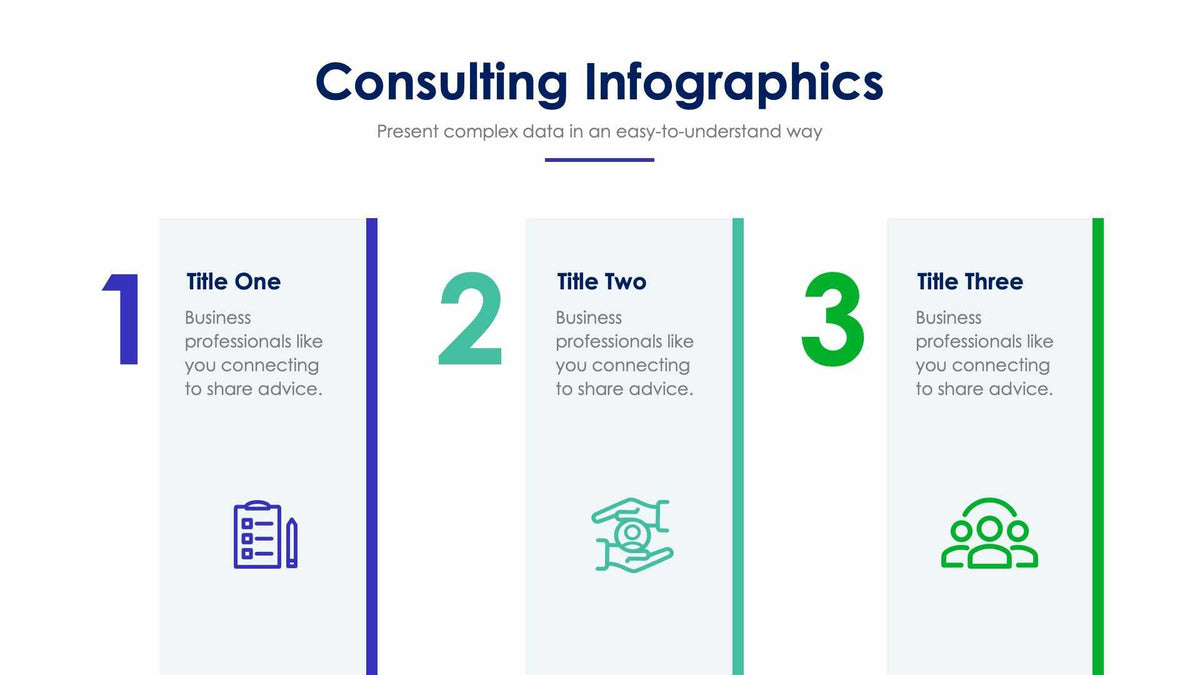 Consulting Infographics

Present complex data in an easy-to-understand way

1

Title One

Business professionals like you connecting to share advice.

2

Title Two

Business professionals like you connecting to share advice.

3

Title Three

Business professionals like you connecting to share advice.